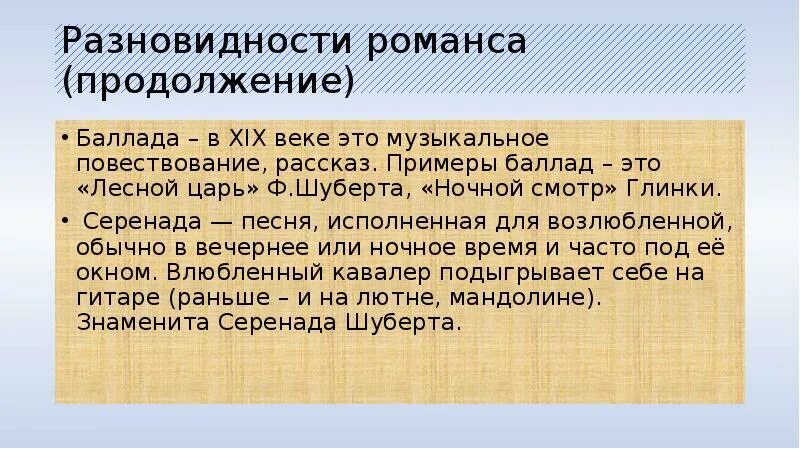 Разновидности романса (продолжение)

• Баллада – в XIX веке это музыкальное повествование, рассказ. Примеры баллад – это «Лесной царь» Ф.Шуберта, «Ночной смотр» Глинки.

• Серенада — песня, исполненная для возлюбленной, обычно в вечернее или ночное время и часто под её окном. Влюбленный кавалер подыгрывает себе на гитаре (раньше – и на лютне, мандолине). Знаменита Серенада Шуберта.